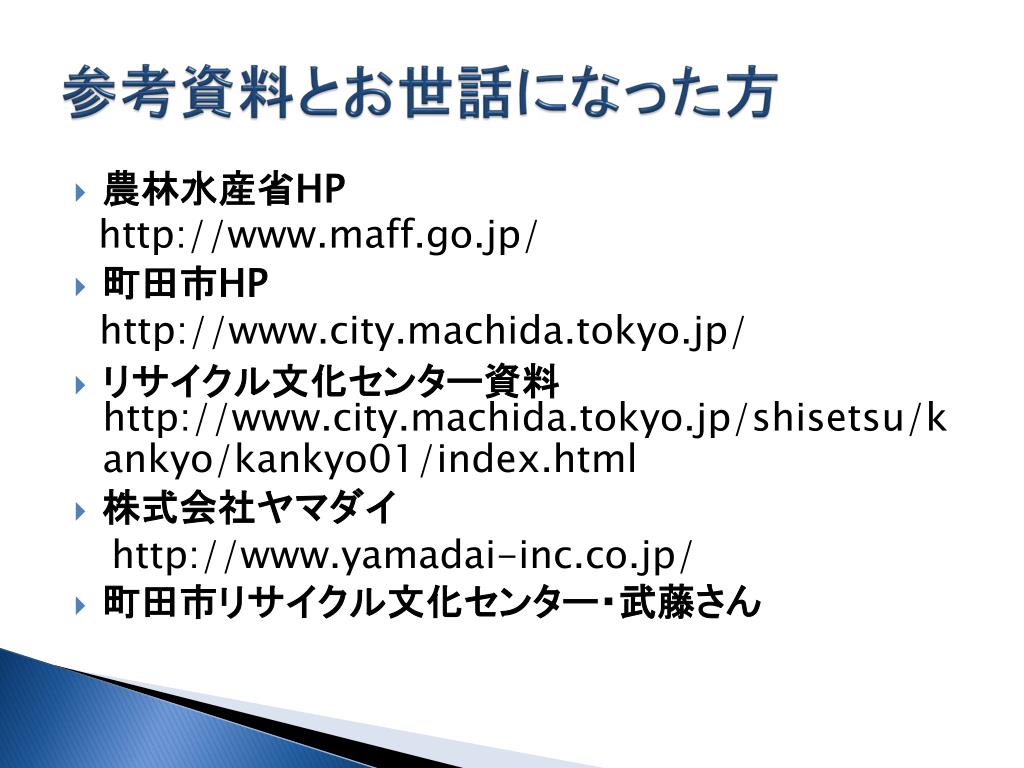 参考資料とお世話になった方

農林水産省HP
http://www.maff.go.jp/

町田市HP
http://www.city.machida.tokyo.jp/

リサイクル文化センター資料
http://www.city.machida.tokyo.jp/shisetsu/kankyo/kankyo01/index.html

株式会社ヤマダイ
http://www.yamadai-inc.co.jp/

町田市リサイクル文化センター・武藤さん